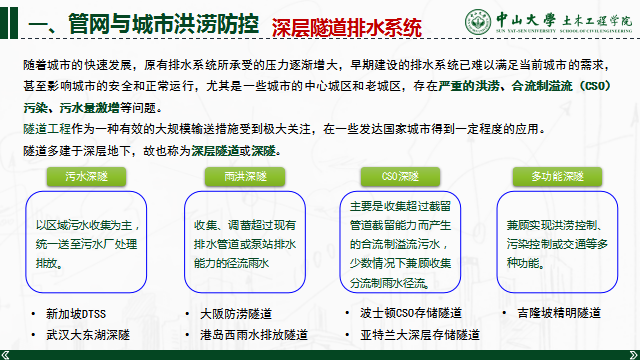 一、管网与城市洪涝防控 深层隧道排水系统

中山大學 土木工程学院
SUN YAT-SEN UNIVERSITY SCHOOL OF CIVIL ENGINEERING

随着城市的快速发展，原有排水系统所承受的压力逐渐增大，早期建设的排水系统已难以满足当前城市的需求，甚至影响城市的安全和正常运行，尤其是一些城市的中心城区和老城区，存在严重的洪涝、合流制溢流（CSO）污染、污水量激增等问题。

隧道工程作为一种有效的大规模输送措施受到极大关注，在一些发达国家城市得到一定程度的应用。

隧道多建于深层地下，故也称为深层隧道或深隧。

污水深隧

以区域污水收集为主，统一送至污水厂处理排放。

• 新加坡DTSS
• 武汉大东湖深隧

雨洪深隧

收集、调蓄超过现有排水管道或泵站排水能力的径流雨水

• 大阪防涝隧道
• 港岛西雨水排放隧道

CSO深隧

主要是收集超过截留管道截留能力而产生的合流制溢流污水，少数情况下兼顾收集分流制雨水径流。

• 波士顿CSO存储隧道
• 亚特兰大深层存储隧道

多功能深隧

兼顾实现洪涝控制、污染控制或交通等多种功能。

• 吉隆坡精明隧道